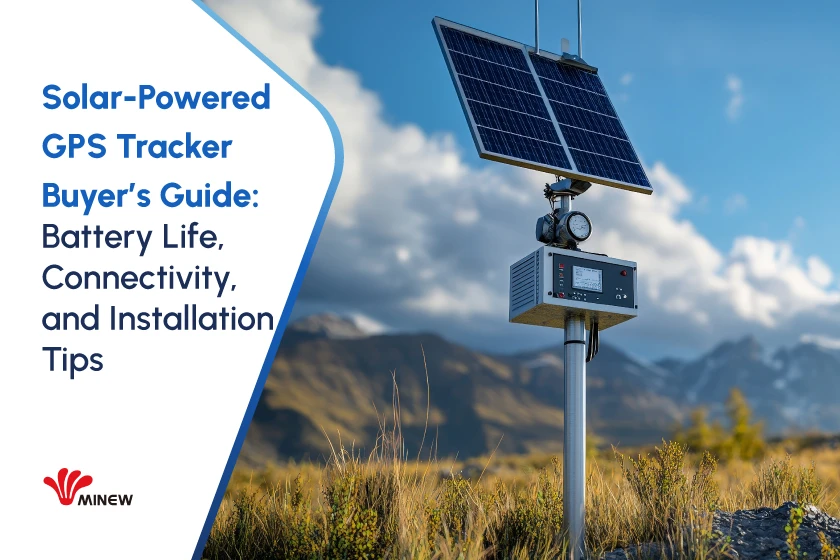 Solar-Powered GPS Tracker Buyer's Guide: Battery Life, Connectivity, and Installation Tips

MINEW